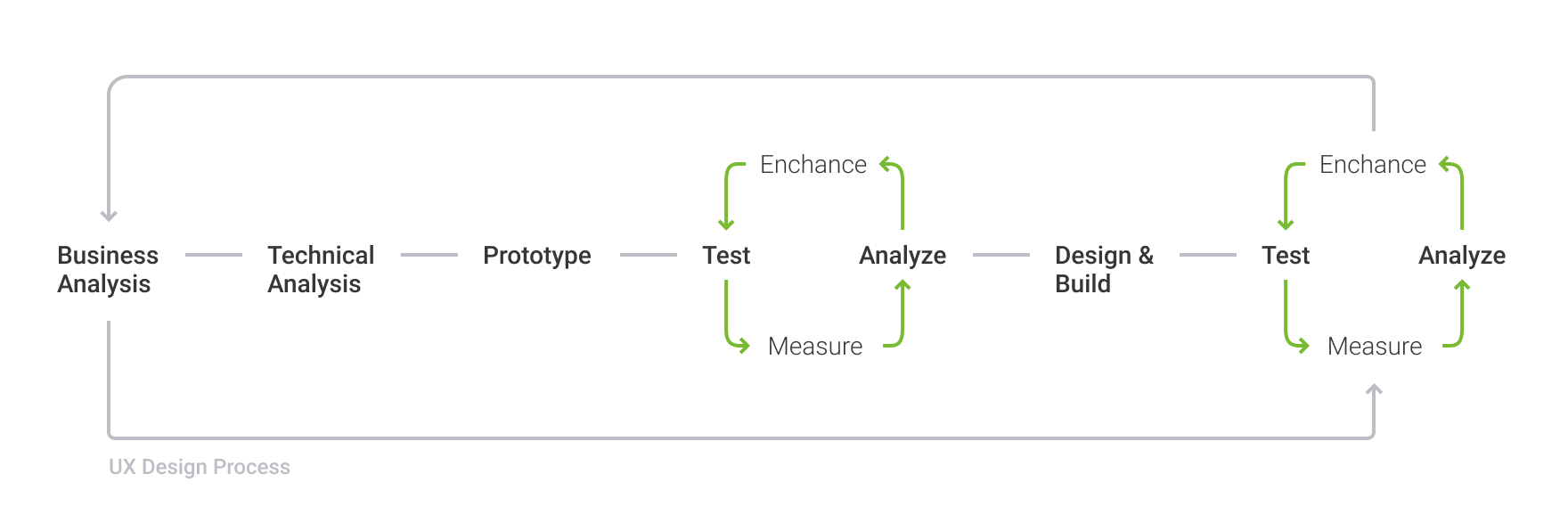 Enchance

Enchance

Business Analysis

Technical Analysis

Prototype

Test

Analyze

Design & Build

Test

Analyze

Measure

Measure

UX Design Process